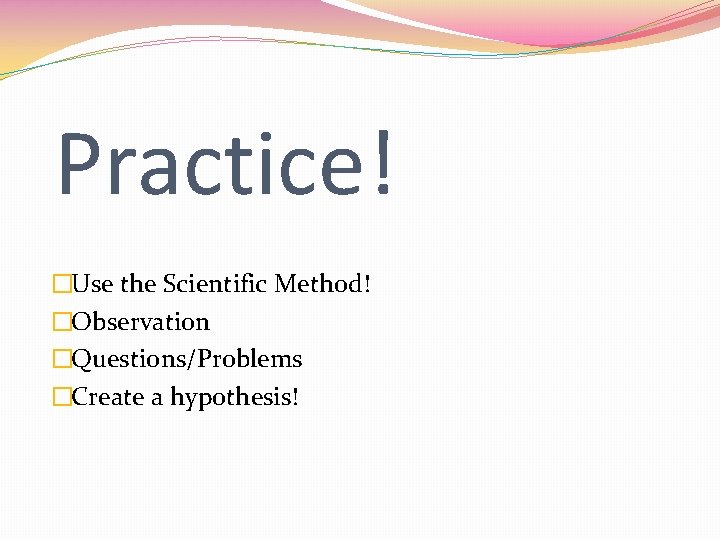 Practice!

□Use the Scientific Method!
□Observation
□Questions/Problems
□Create a hypothesis!